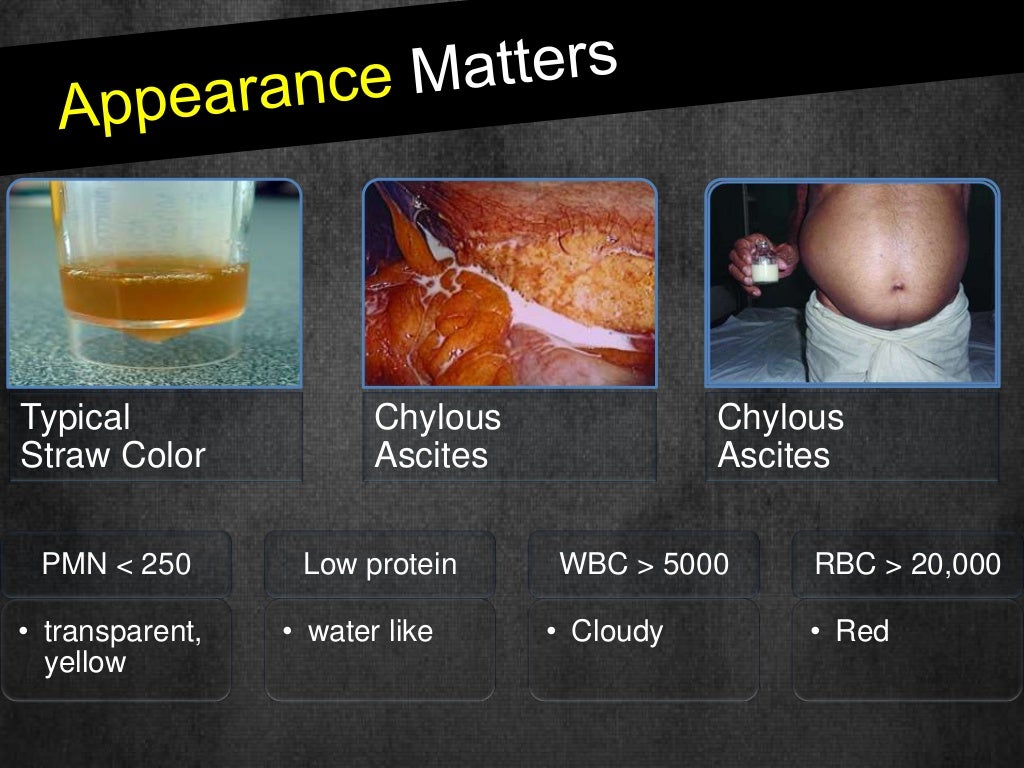 Appearance Matters

Typical Straw Color

Chylous Ascites

Chylous Ascites

PMN < 250

• transparent, yellow

Low protein

• water like

WBC > 5000

• Cloudy

RBC > 20,000

• Red